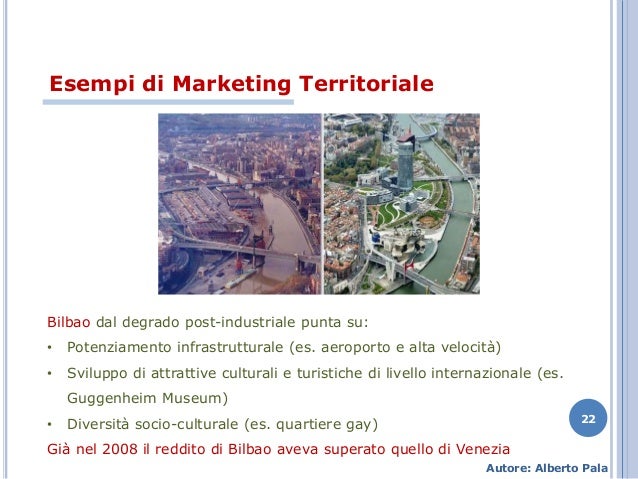 Esempi di Marketing Territoriale

Bilbao dal degrado post-industriale punta su:

• Potenziamento infrastrutturale (es. aeroporto e alta velocità)

• Sviluppo di attrattive culturali e turistiche di livello internazionale (es. Guggenheim Museum)

• Diversità socio-culturale (es. quartiere gay)

Già nel 2008 il reddito di Bilbao aveva superato quello di Venezia

22

Autore: Alberto Pala